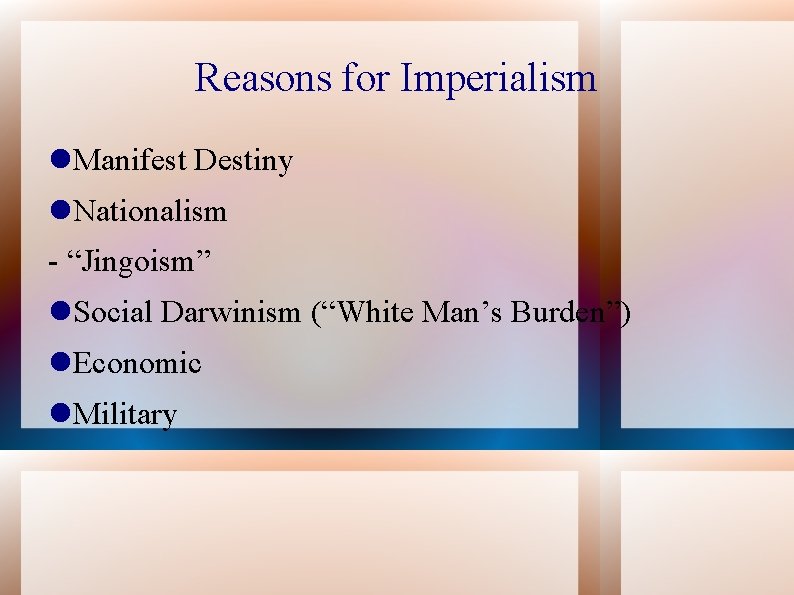 Reasons for Imperialism

●Manifest Destiny

●Nationalism

- “Jingoism”

●Social Darwinism (“White Man’s Burden”)

●Economic

●Military